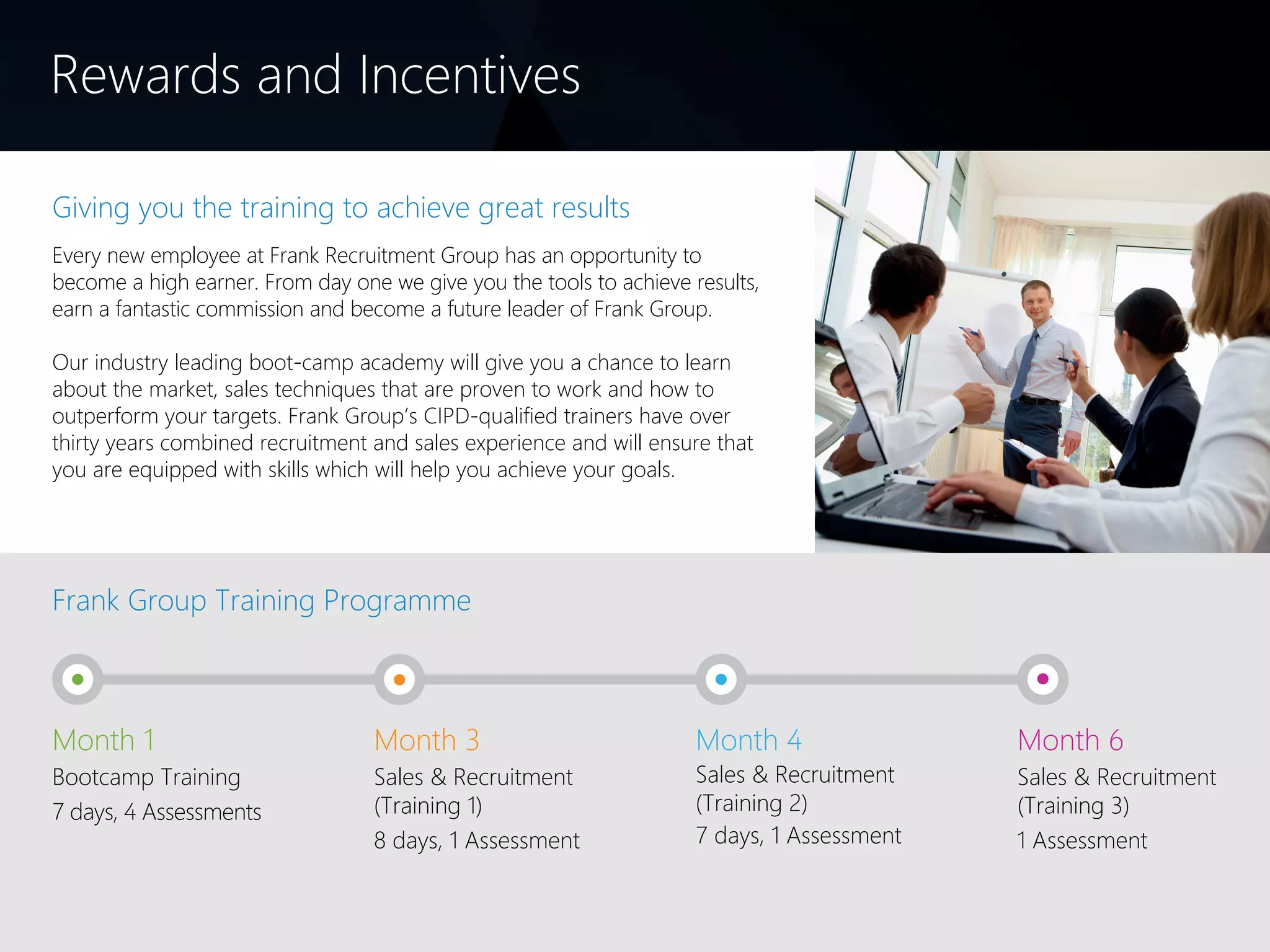 Rewards and Incentives

Giving you the training to achieve great results

Every new employee at Frank Recruitment Group has an opportunity to become a high earner. From day one we give you the tools to achieve results, earn a fantastic commission and become a future leader of Frank Group.

Our industry leading boot-camp academy will give you a chance to learn about the market, sales techniques that are proven to work and how to outperform your targets. Frank Group's CIPD-qualified trainers have over thirty years combined recruitment and sales experience and will ensure that you are equipped with skills which will help you achieve your goals.

Frank Group Training Programme

Month 1
Bootcamp Training
7 days, 4 Assessments

Month 3
Sales & Recruitment (Training 1)
8 days, 1 Assessment

Month 4
Sales & Recruitment (Training 2)
7 days, 1 Assessment

Month 6
Sales & Recruitment (Training 3)
1 Assessment